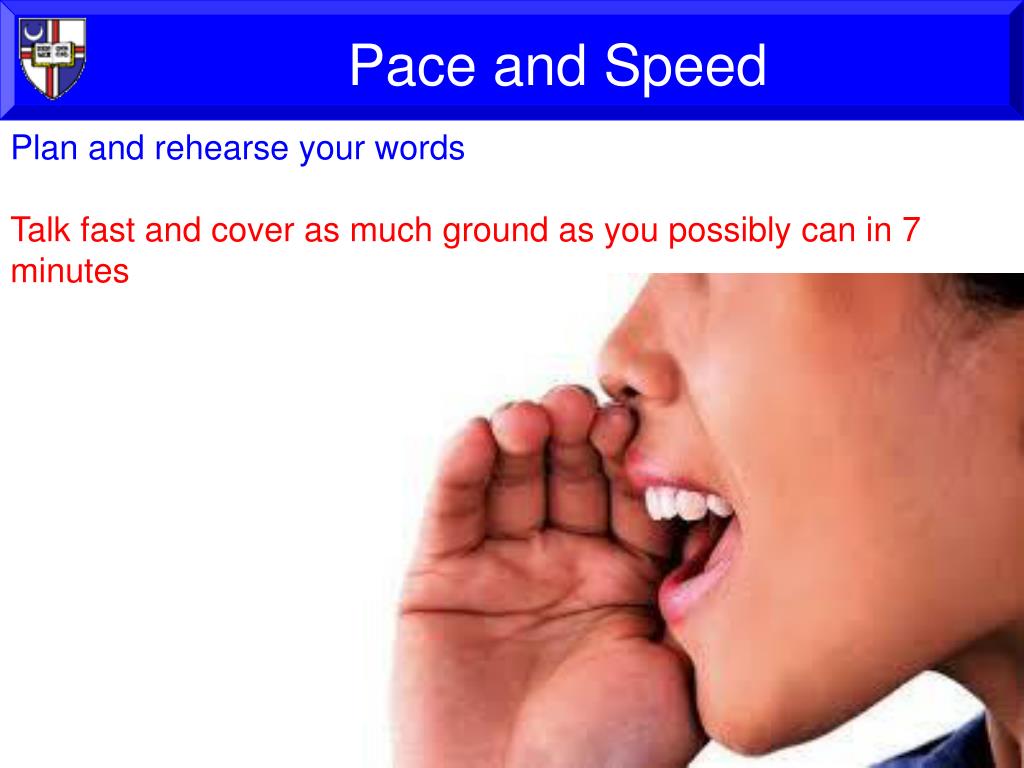 Pace and Speed

Plan and rehearse your words

Talk fast and cover as much ground as you possibly can in 7 minutes